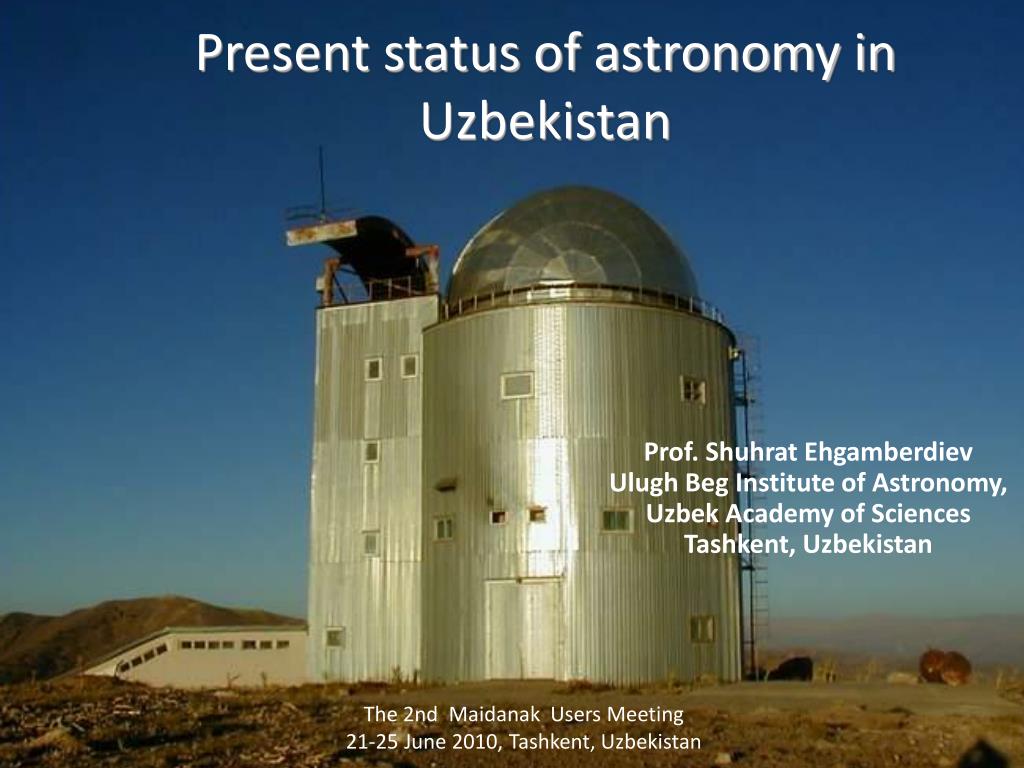 Present status of astronomy in Uzbekistan

Prof. Shuhrat Ehgamberdiev
Ulugh Beg Institute of Astronomy,
Uzbek Academy of Sciences
Tashkent, Uzbekistan

The 2nd Maidanak Users Meeting
21-25 June 2010, Tashkent, Uzbekistan